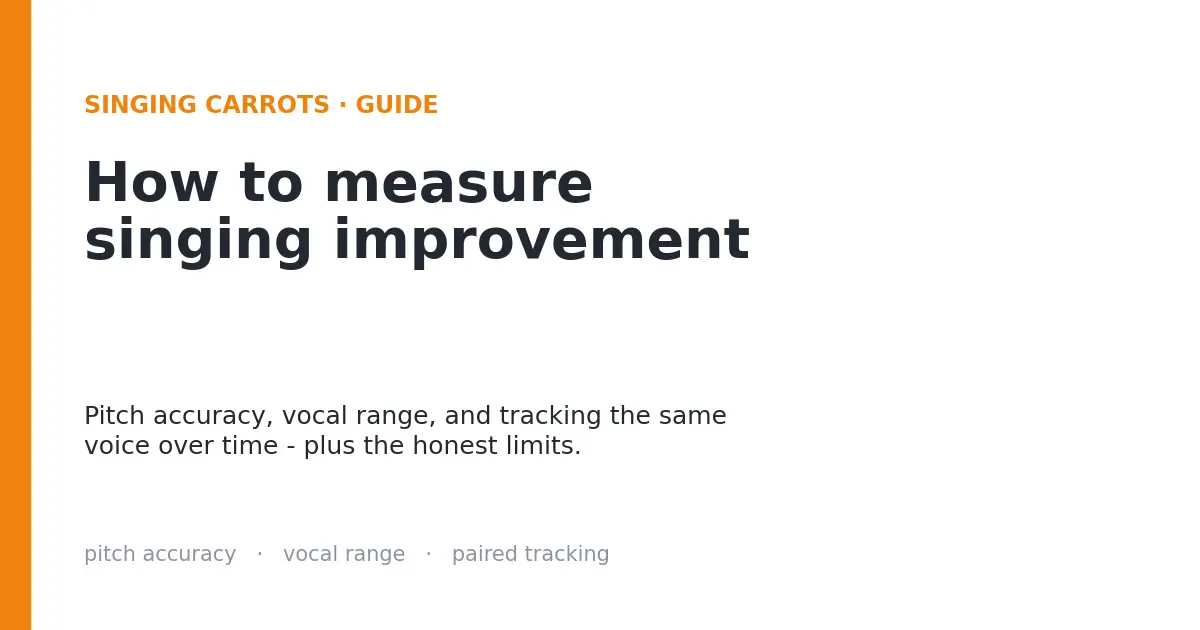 SINGING CARROTS · GUIDE

How to measure singing improvement

Pitch accuracy, vocal range, and tracking the same voice over time - plus the honest limits.

pitch accuracy · vocal range · paired tracking